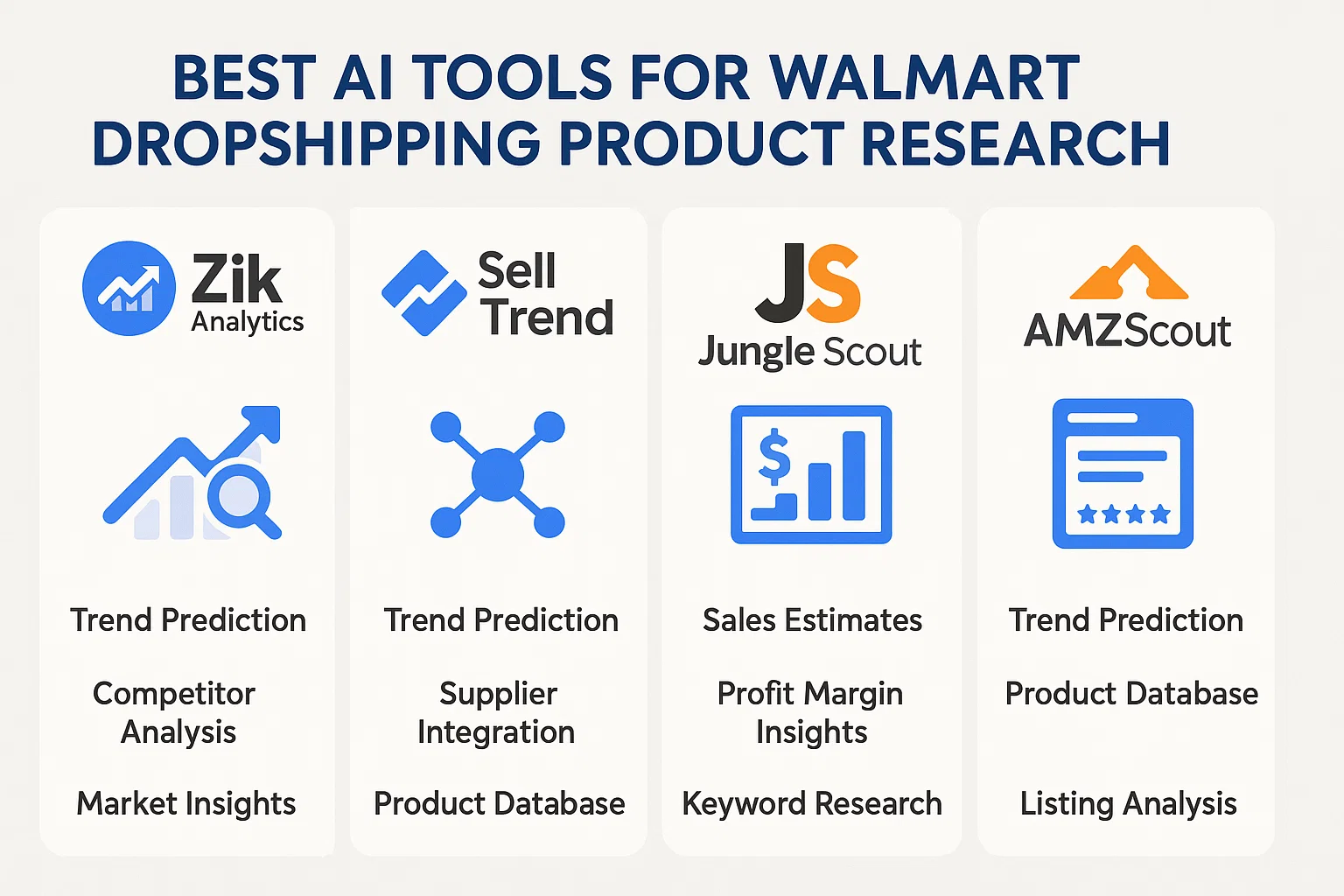 BEST AI TOOLS FOR WALMART DROPSHIPPING PRODUCT RESEARCH

Zik Analytics

Trend Prediction

Competitor Analysis

Market Insights

Sell Trend

Trend Prediction

Supplier Integration

Product Database

JS Jungle Scout

$

Sales Estimates

Profit Margin Insights

Keyword Research

AMZScout

Trend Prediction

Product Database

Listing Analysis